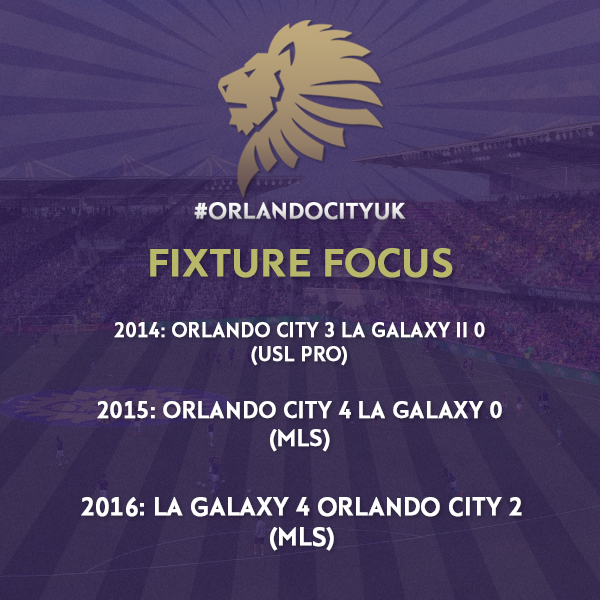 #ORLANDOCITYUK

FIXTURE FOCUS

2014: ORLANDO CITY 3 LA GALAXY II 0
(USL PRO)

2015: ORLANDO CITY 4 LA GALAXY 0
(MLS)

2016: LA GALAXY 4 ORLANDO CITY 2
(MLS)